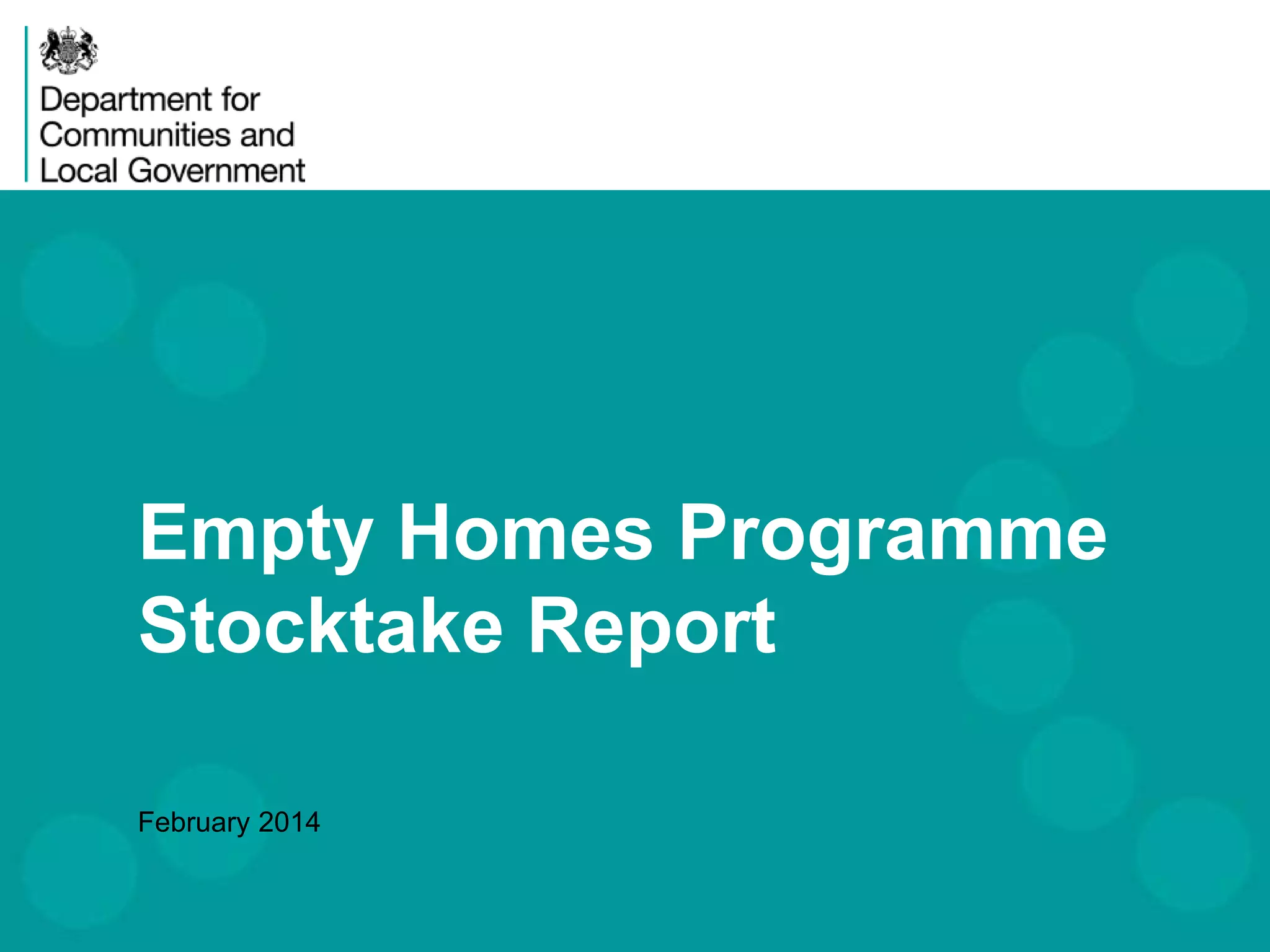 Department for Communities and Local Government

Empty Homes Programme Stocktake Report

February 2014